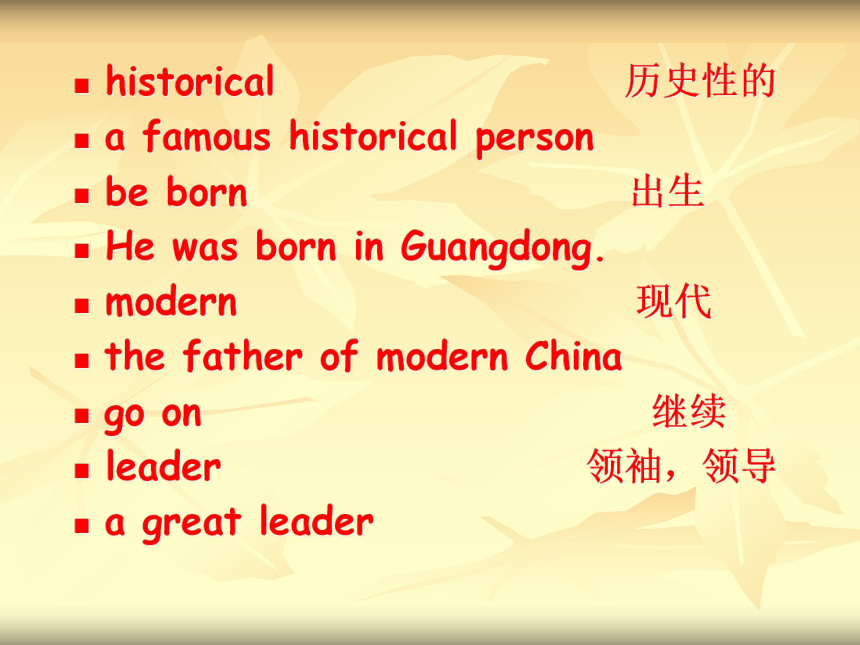 - historical 历史性的
- a famous historical person
- be born 出生
- He was born in Guangdong.
- modern 现代
- the father of modern China
- go on 继续
- leader 领袖，领导
- a great leader